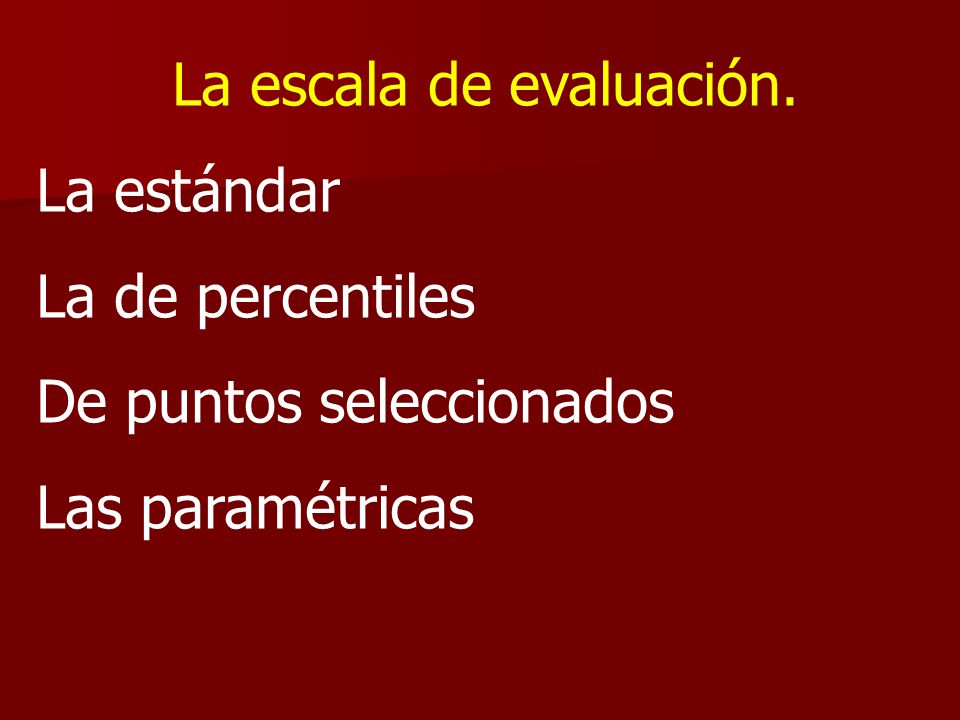 La escala de evaluación.

La estándar

La de percentiles

De puntos seleccionados

Las paramétricas